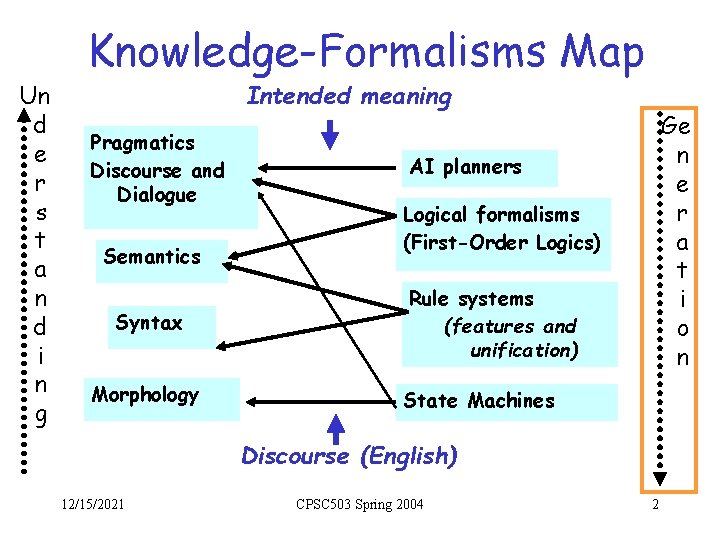 Knowledge-Formalisms Map

Understanding

Intended meaning

Pragmatics
Discourse and Dialogue

Semantics

Syntax

Morphology

AI planners

Logical formalisms (First-Order Logics)

Rule systems (features and unification)

State Machines

Discourse (English)

Generation

12/15/2021

CPSC503 Spring 2004

2